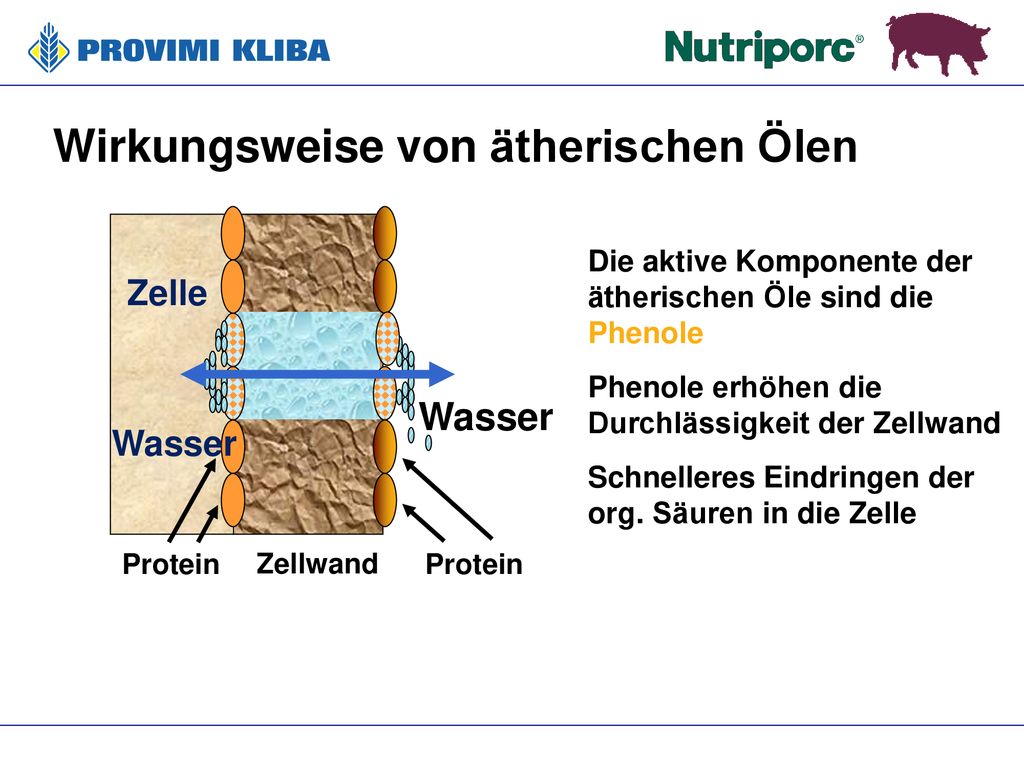 PROVIMI KLIBA

Nutriporc®

Wirkungsweise von ätherischen Ölen

Zelle

Wasser

Wasser

Protein

Zellwand

Protein

Die aktive Komponente der ätherischen Öle sind die Phenole

Phenole erhöhen die Durchlässigkeit der Zellwand

Schnelleres Eindringen der org. Säuren in die Zelle